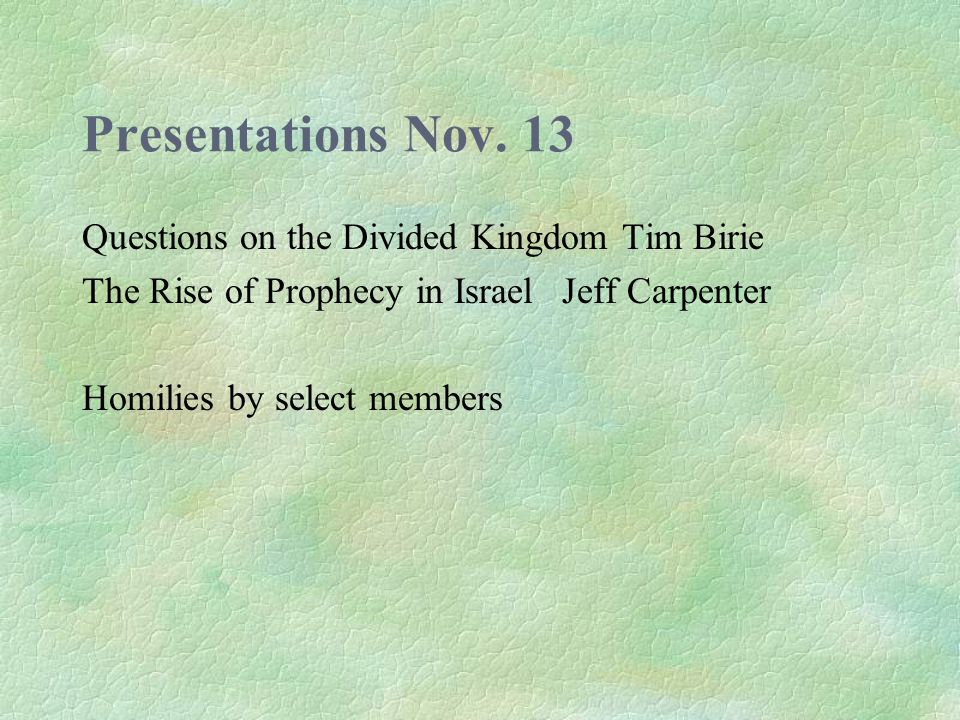 Presentations Nov. 13

Questions on the Divided Kingdom Tim Birie
The Rise of Prophecy in Israel Jeff Carpenter

Homilies by select members